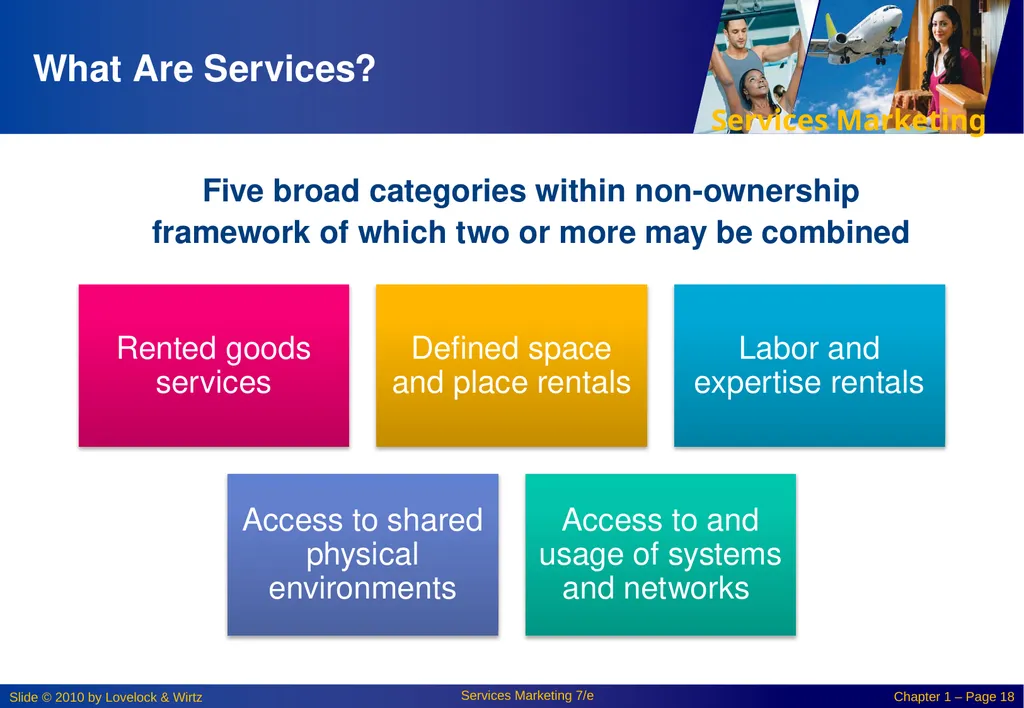 What Are Services?

Services Marketing

Five broad categories within non-ownership framework of which two or more may be combined

Rented goods services

Defined space and place rentals

Labor and expertise rentals

Access to shared physical environments

Access to and usage of systems and networks

Slide © 2010 by Lovelock & Wirtz

Services Marketing 7/e

Chapter 1 – Page 18